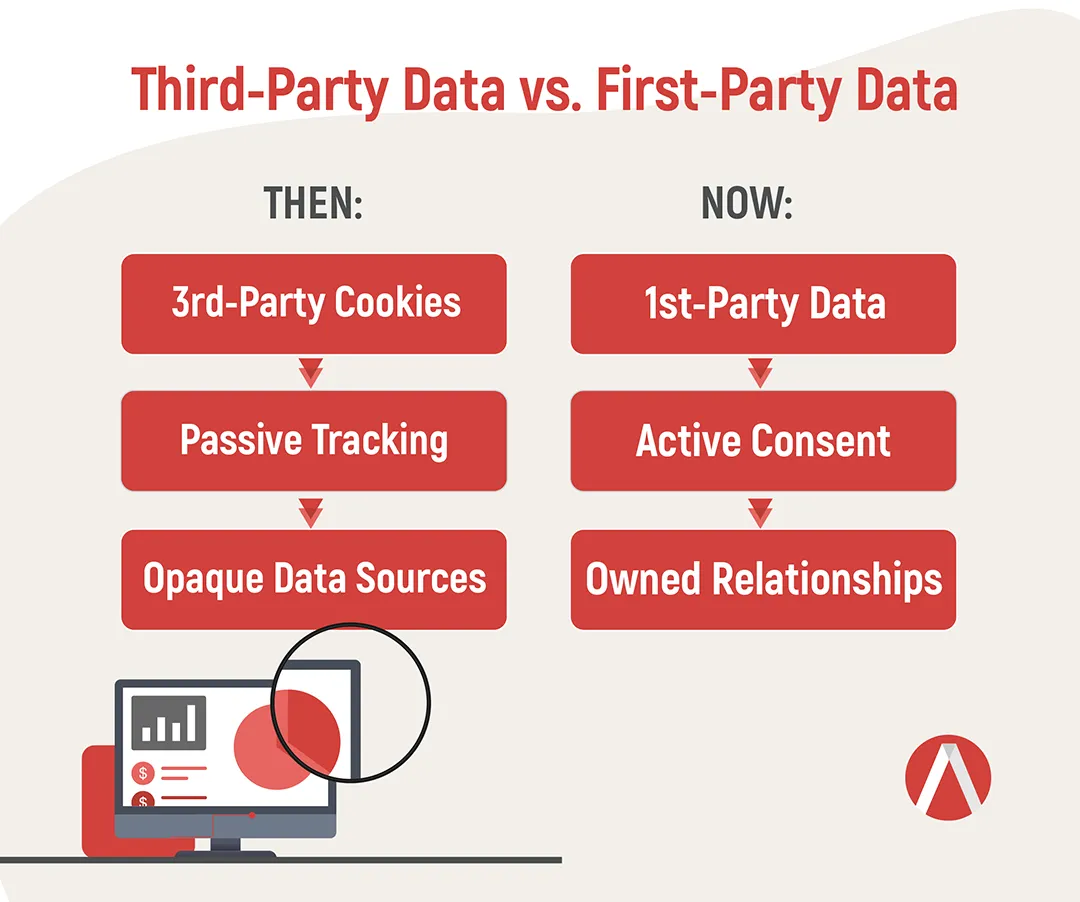 Third-Party Data vs. First-Party Data

THEN:

3rd-Party Cookies

Passive Tracking

Opaque Data Sources

NOW:

1st-Party Data

Active Consent

Owned Relationships

$

$